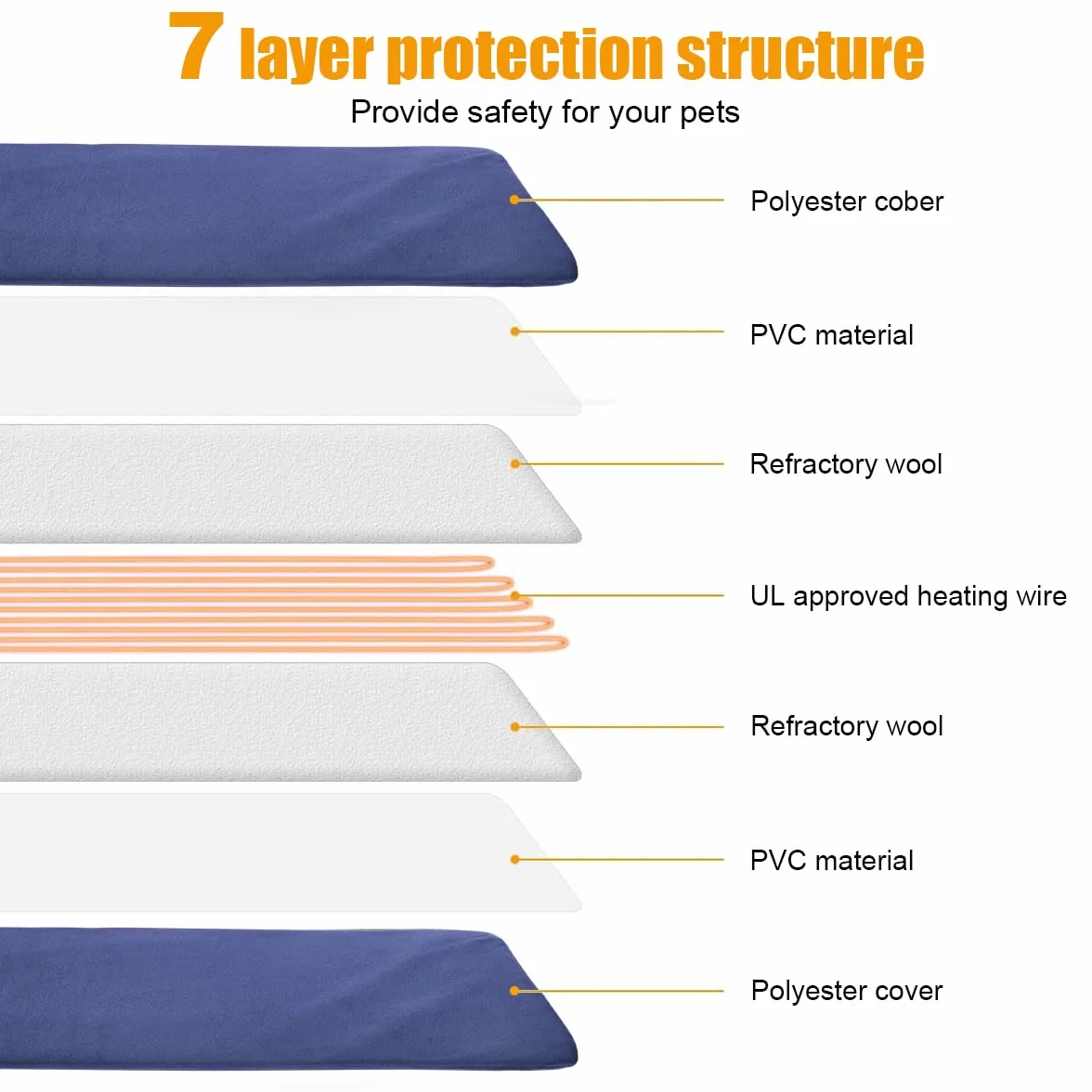 7 layer protection structure

Provide safety for your pets

Polyester cober

PVC material

Refractory wool

UL approved heating wire

Refractory wool

PVC material

Polyester cover